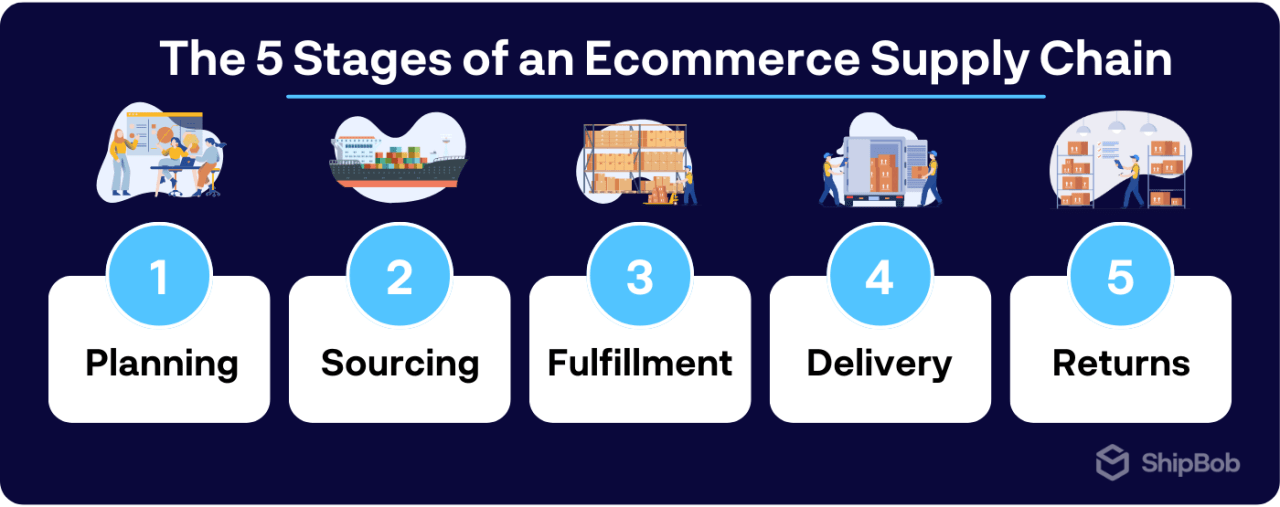 The 5 Stages of an Ecommerce Supply Chain

1
Planning

2
Sourcing

3
Fulfillment

4
Delivery

5
Returns

ShipBob